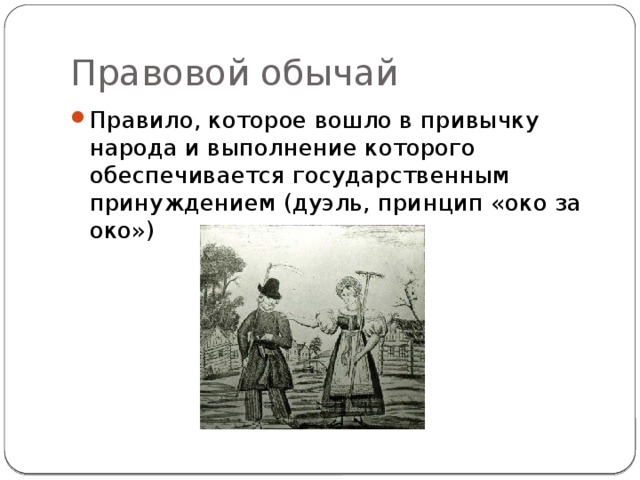 Правовой обычай

Правило, которое вошло в привычку народа и выполнение которого обеспечивается государственным принуждением (дуэль, принцип «око за око»)